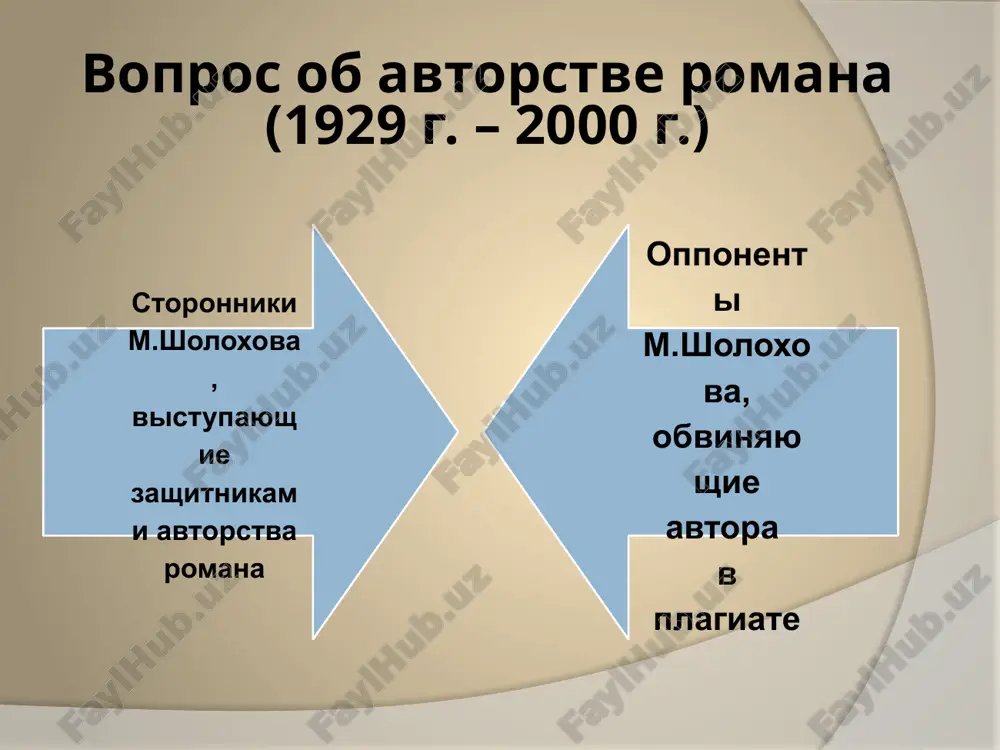 Вопрос об авторстве романа (1929 г. – 2000 г.)

Сторонники М.Шолохова, выступающие защитниками авторства романа

Оппоненты М.Шолохова, обвиняющие автора в плагиате

FaylHub.uz